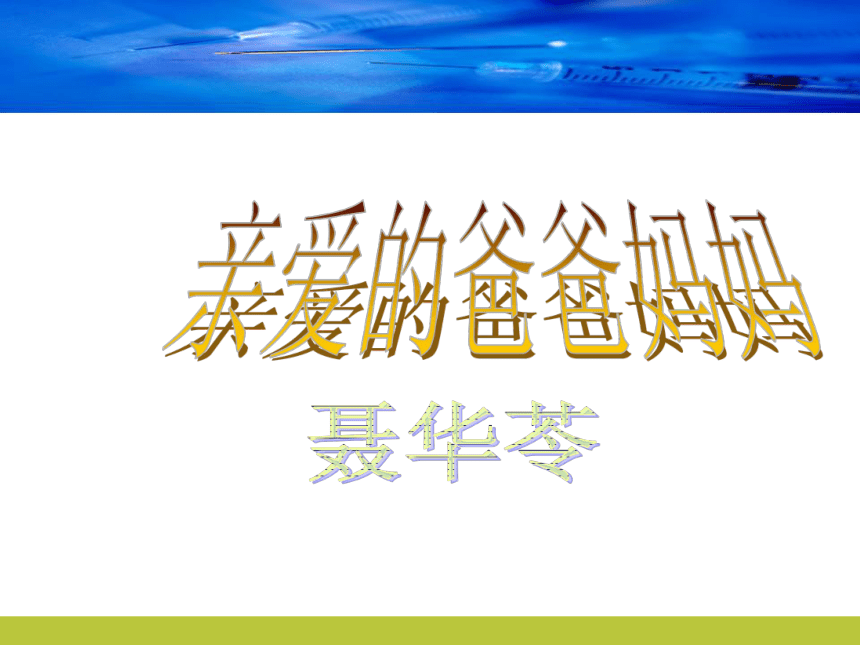 亲爱的爸爸妈妈

聂华苓